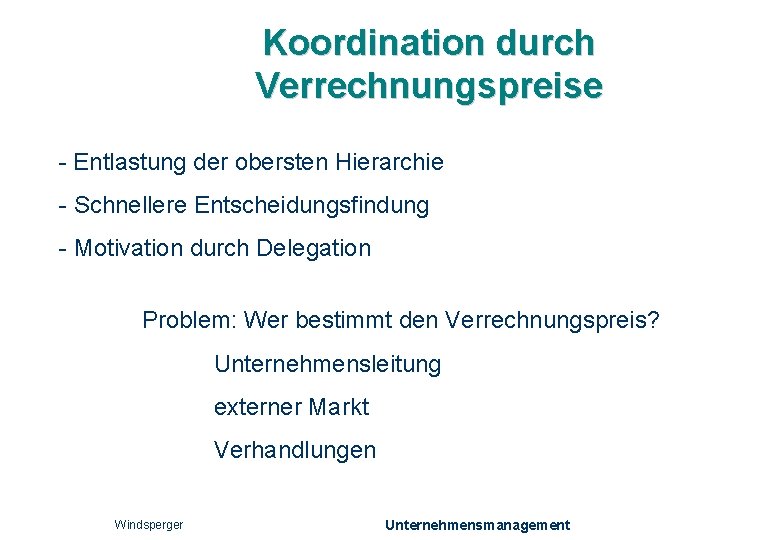 Koordination durch Verrechnungspreise

- Entlastung der obersten Hierarchie

- Schnellere Entscheidungsfindung

- Motivation durch Delegation

Problem: Wer bestimmt den Verrechnungspreis?

Unternehmensleitung

externer Markt

Verhandlungen

Windsperger

Unternehmensmanagement